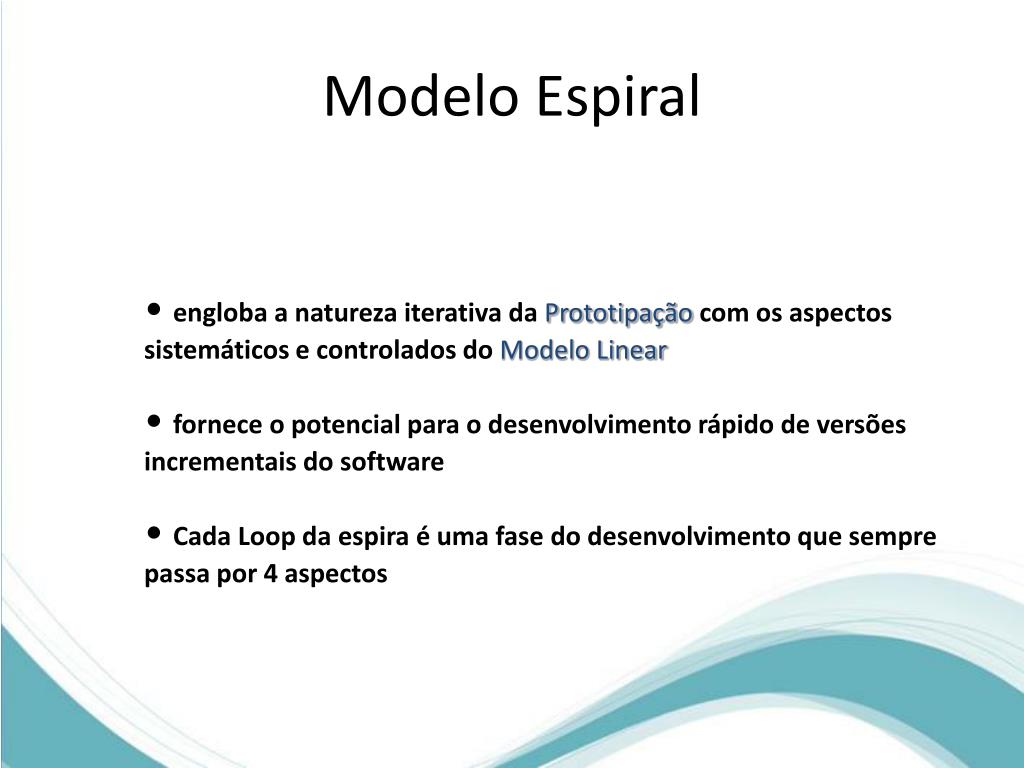 Modelo Espiral

• engloba a natureza iterativa da Prototipação com os aspectos sistemáticos e controlados do Modelo Linear

• fornece o potencial para o desenvolvimento rápido de versões incrementais do software

• Cada Loop da espira é uma fase do desenvolvimento que sempre passa por 4 aspectos